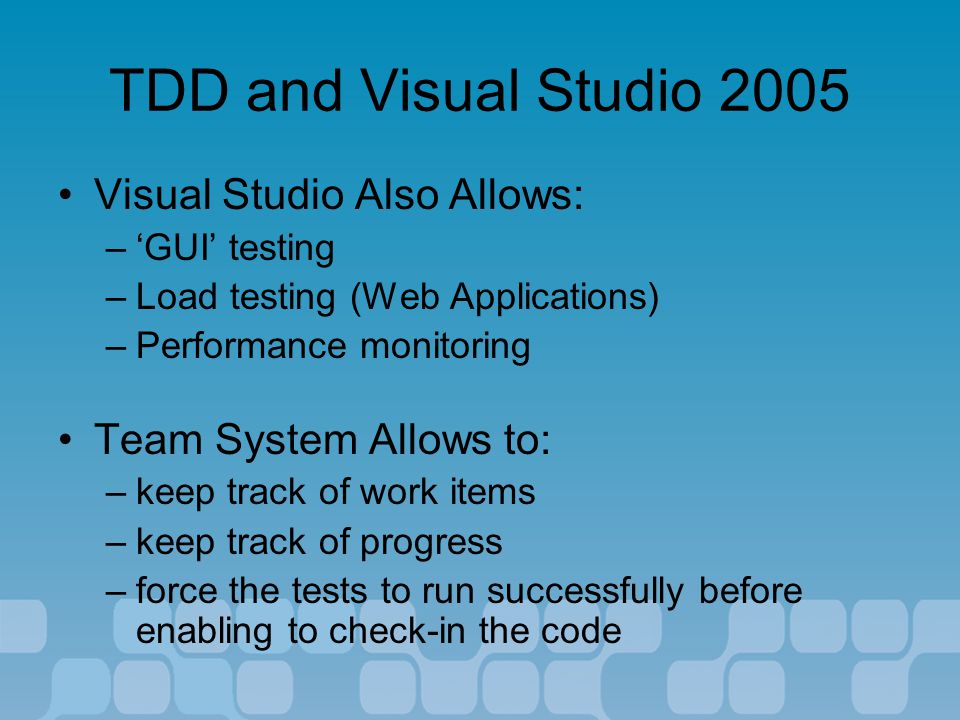 TDD and Visual Studio 2005

• Visual Studio Also Allows:
– ‘GUI’ testing
– Load testing (Web Applications)
– Performance monitoring

• Team System Allows to:
– keep track of work items
– keep track of progress
– force the tests to run successfully before enabling to check-in the code